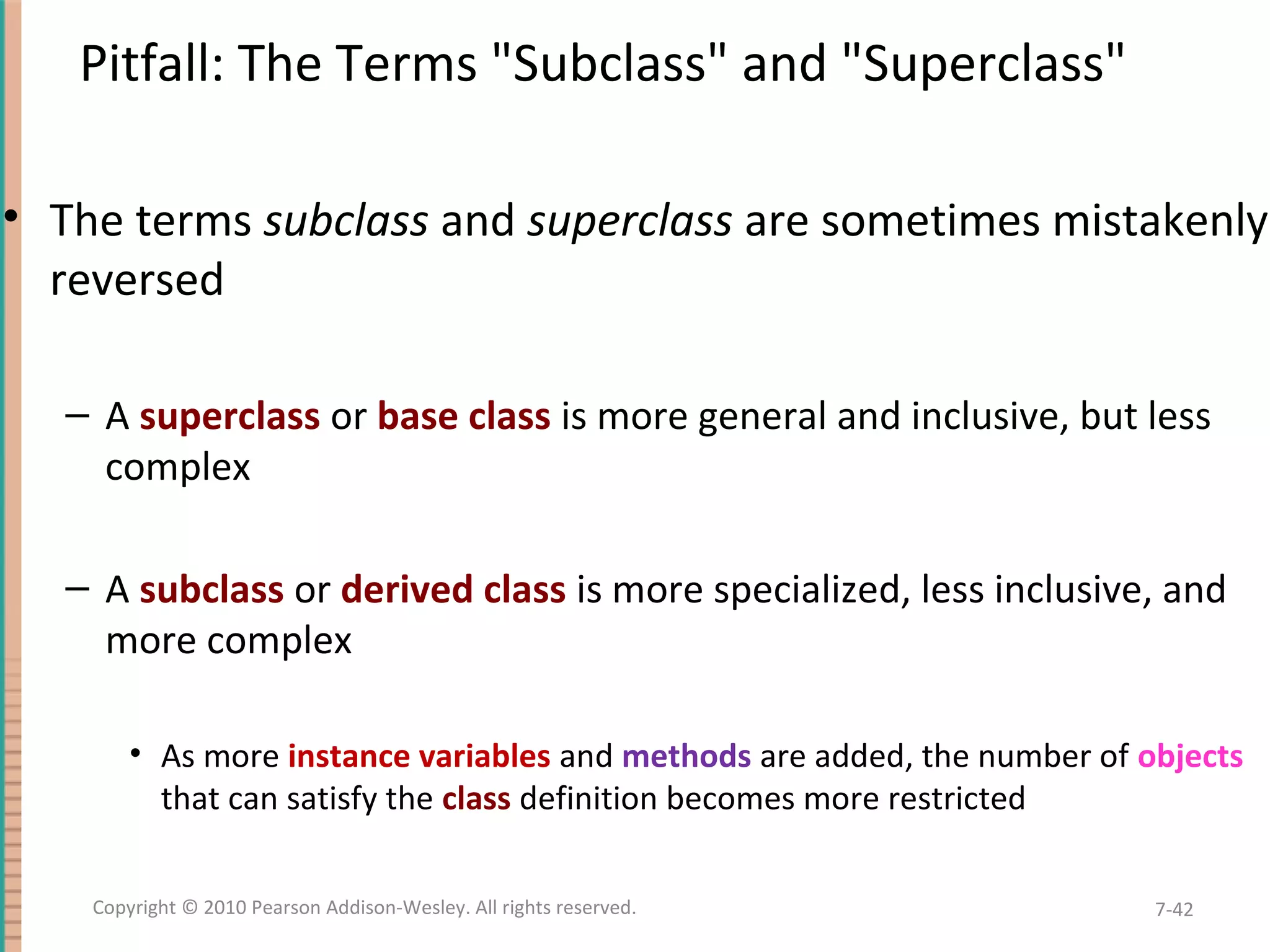 Pitfall: The Terms "Subclass" and "Superclass"

• The terms subclass and superclass are sometimes mistakenly reversed

– A superclass or base class is more general and inclusive, but less complex

– A subclass or derived class is more specialized, less inclusive, and more complex

• As more instance variables and methods are added, the number of objects that can satisfy the class definition becomes more restricted

Copyright © 2010 Pearson Addison-Wesley. All rights reserved.

7-42